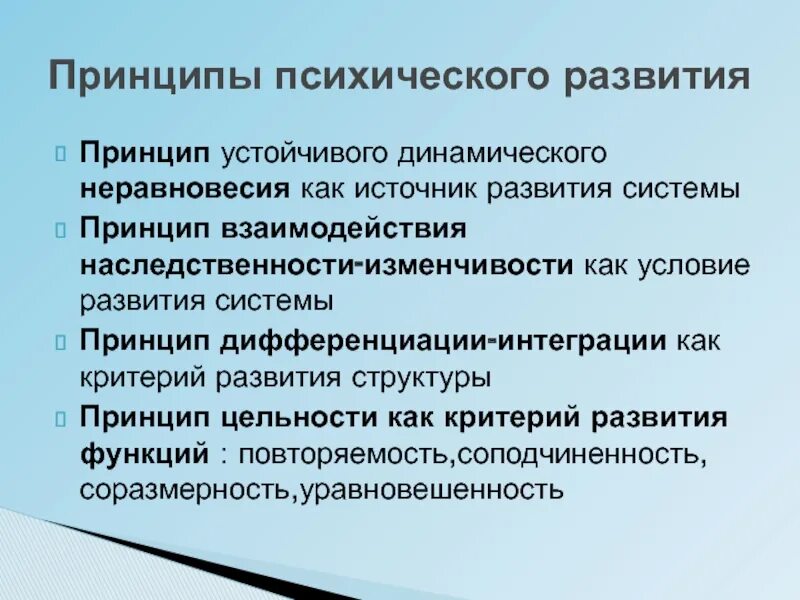 Принципы психического развития

Принцип устойчивого динамического неравновесия как источник развития системы

Принцип взаимодействия наследственности-изменчивости как условие развития системы

Принцип дифференциации-интеграции как критерий развития структуры

Принцип цельности как критерий развития функций : повторяемость,соподчиненность, соразмерность,уравновешенность